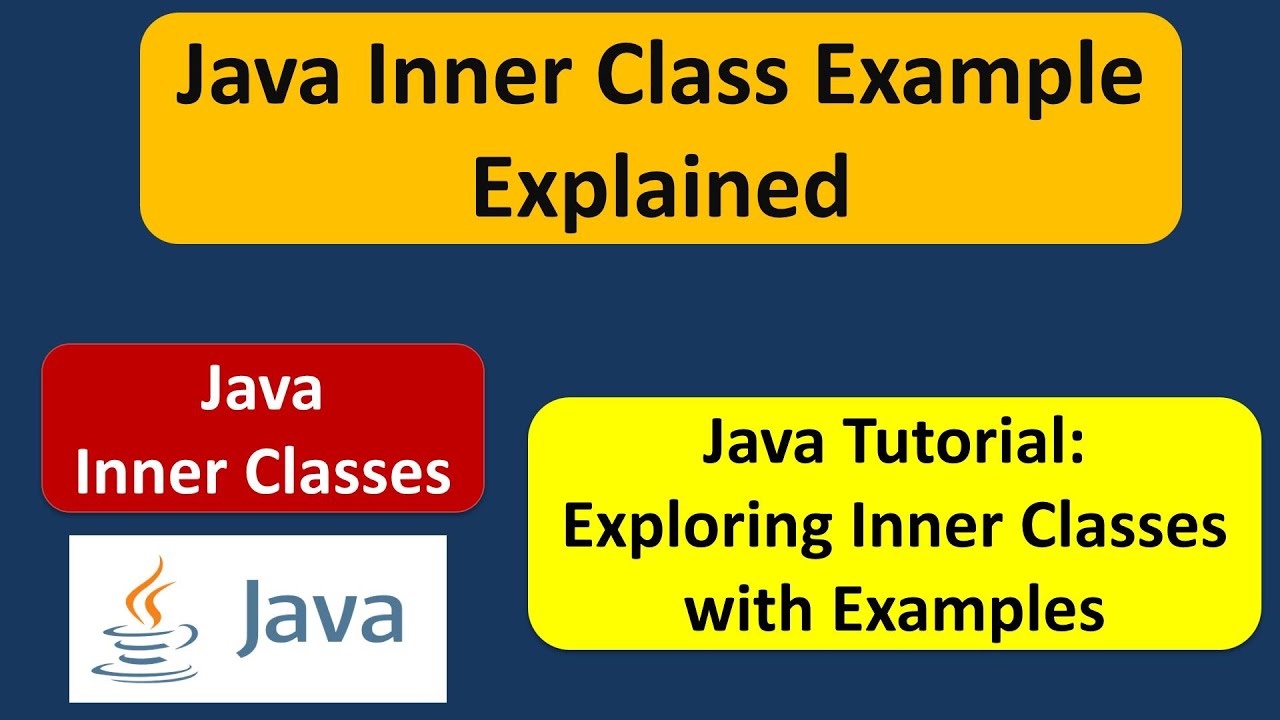 Java Inner Class Example Explained

Java
Inner Classes

Java

Java Tutorial:
Exploring Inner Classes
with Examples